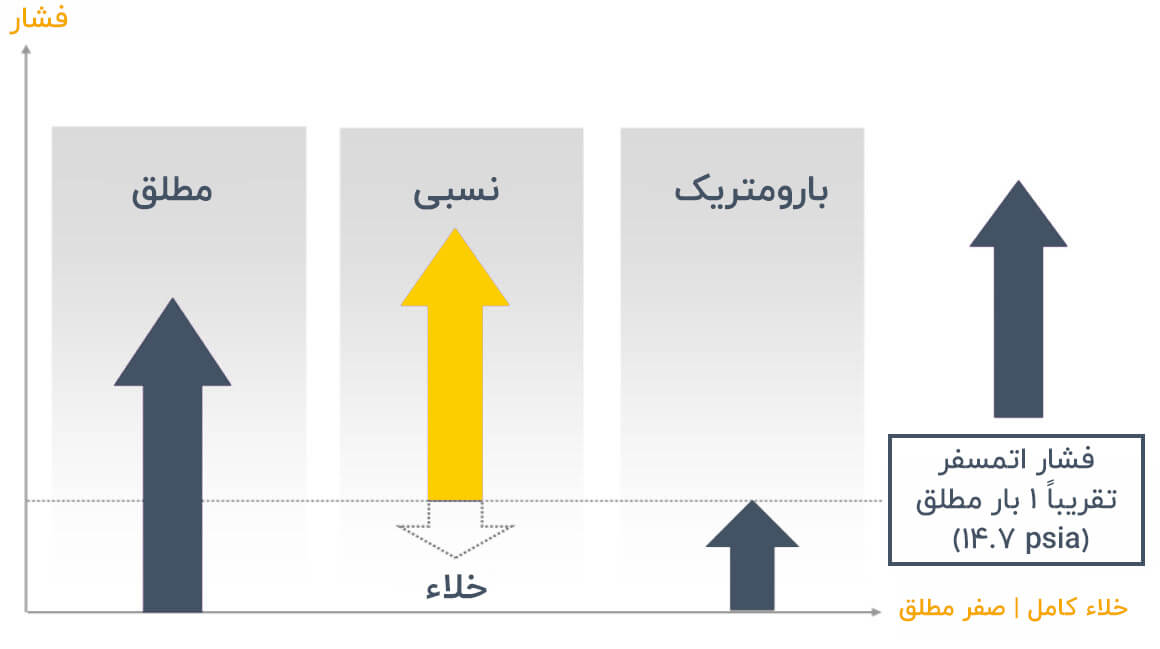 فشار

مطلق

نسبی

بارومتریک

خلاء

فشار اتمسفر
تقریباً ۱ بار مطلق
(۱۴.۷ psia)

خلاء کامل | صفر مطلق